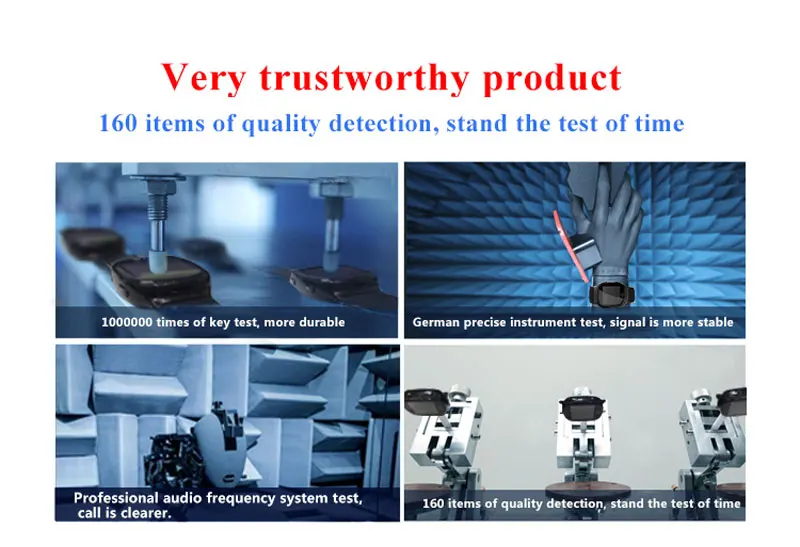 Very trustworthy product
160 items of quality detection, stand the test of time

1000000 times of key test, more durable

German precise instrument test, signal is more stable

Professional audio frequency system test, call is clearer.

160 items of quality detection, stand the test of time